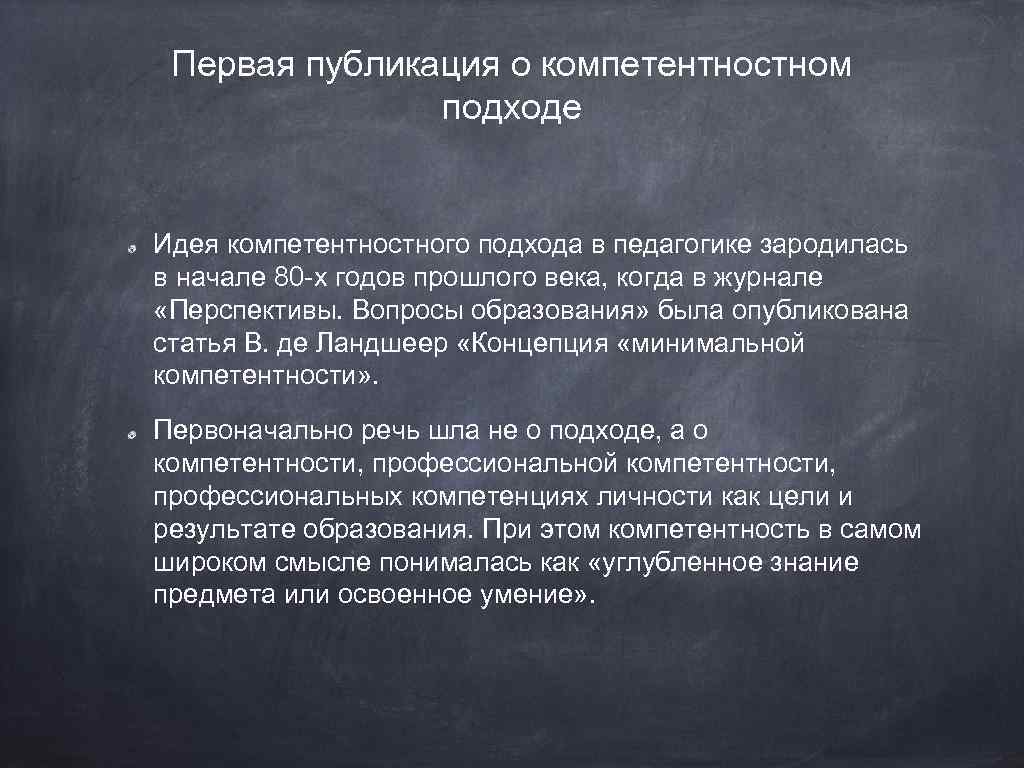 Первая публикация о компетентностном подходе

Идея компетентностного подхода в педагогике зародилась в начале 80-х годов прошлого века, когда в журнале «Перспективы. Вопросы образования» была опубликована статья В. де Ландшеер «Концепция «минимальной компетентности».

Первоначально речь шла не о подходе, а о компетентности, профессиональной компетентности, профессиональных компетенциях личности как цели и результате образования. При этом компетентность в самом широком смысле понималась как «углубленное знание предмета или освоенное умение».